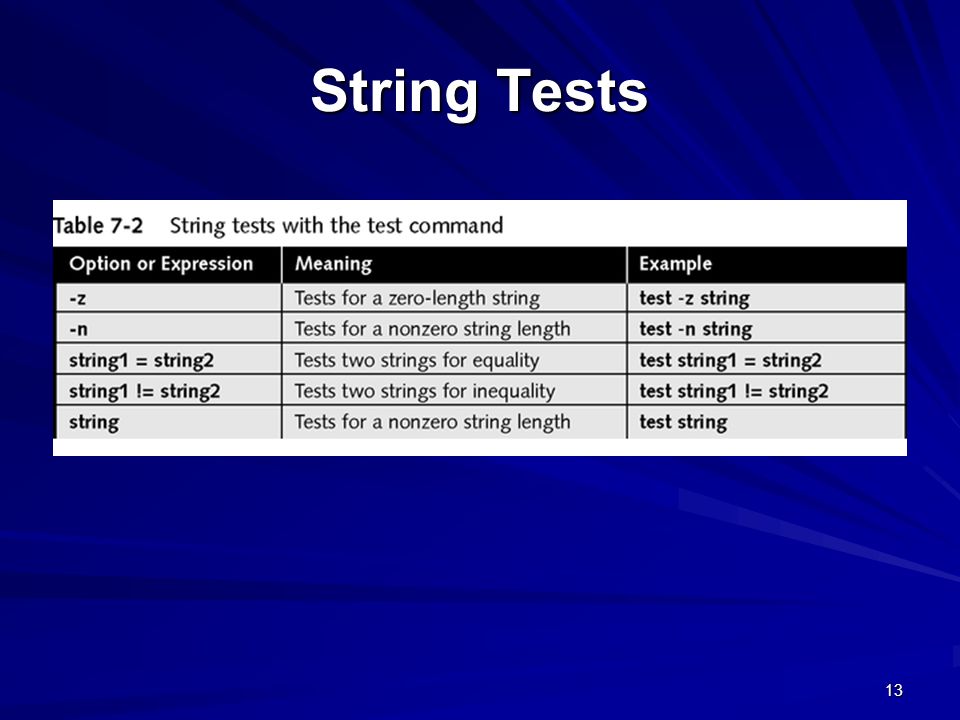 String Tests

Table 7-2 String tests with the test command

| Option or Expression | Meaning | Example |
|---|---|---|
| -z | Tests for a zero-length string | test -z string |
| -n | Tests for a nonzero string length | test -n string |
| string1 = string2 | Tests two strings for equality | test string1 = string2 |
| string1 != string2 | Tests two strings for inequality | test string1 != string2 |
| string | Tests for a nonzero string length | test string |

13